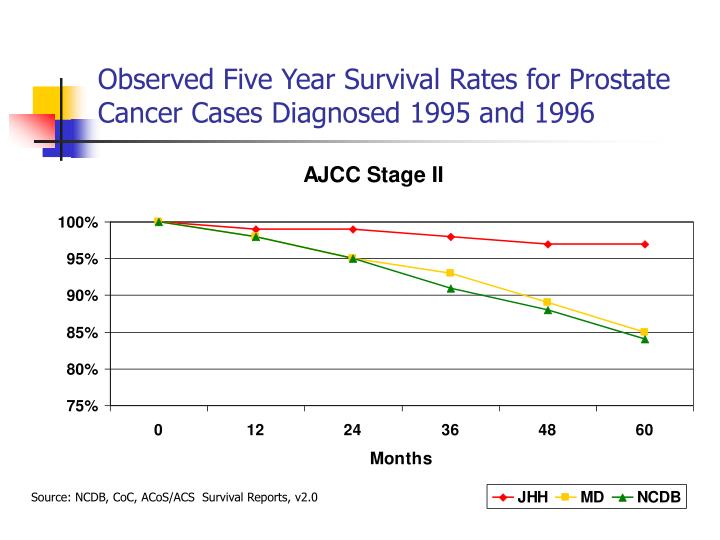 Observed Five Year Survival Rates for Prostate Cancer Cases Diagnosed 1995 and 1996

AJCC Stage II

100%
95%
90%
85%
80%
75%

0 12 24 36 48 60

Months

Source: NCDB, CoC, ACoS/ACS Survival Reports, v2.0

JHH MD NCDB